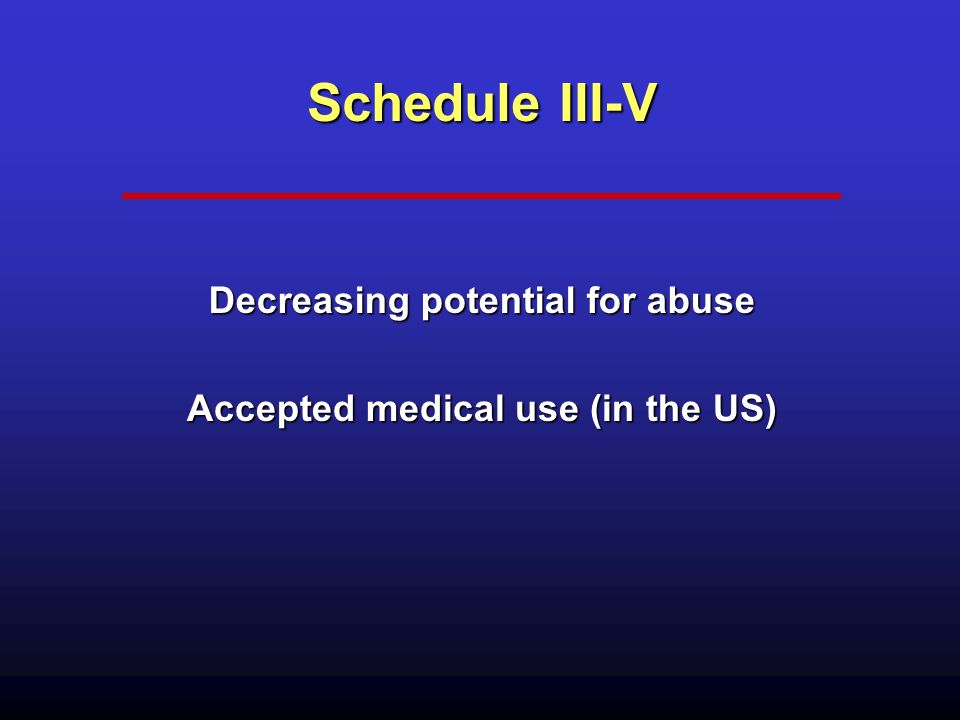 Schedule III-V

Decreasing potential for abuse

Accepted medical use (in the US)